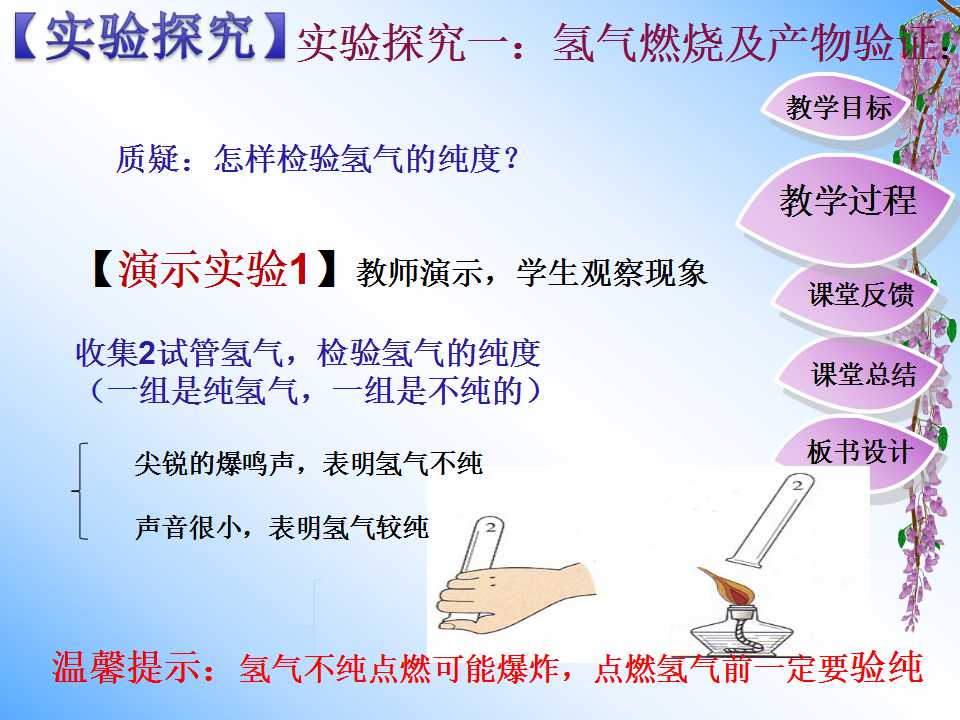 【实验探究】实验探究一：氢气燃烧及产物验证

教学目标

教学过程

课堂反馈

课堂总结

板书设计

质疑：怎样检验氢气的纯度？

【演示实验1】教师演示，学生观察现象

收集2试管氢气，检验氢气的纯度
（一组是纯氢气，一组是不纯的）

尖锐的爆鸣声，表明氢气不纯

声音很小，表明氢气较纯

2

2

温馨提示：氢气不纯点燃可能爆炸，点燃氢气前一定要验纯